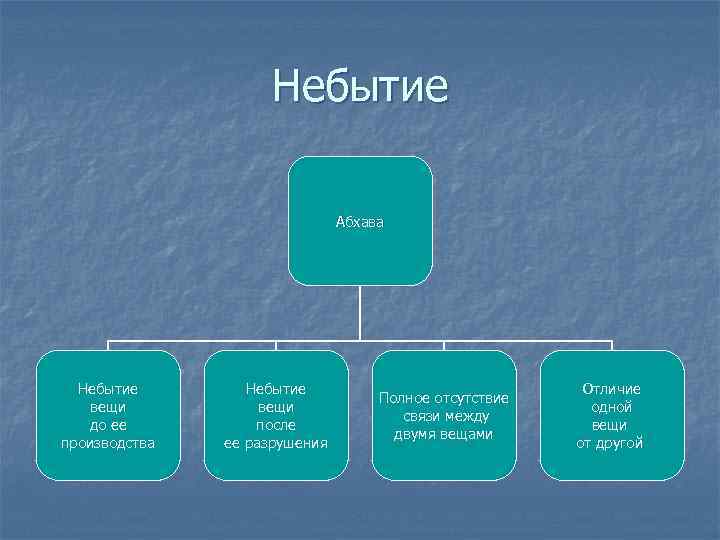 Небытие

Абхава

Небытие вещи до ее производства

Небытие вещи после ее разрушения

Полное отсутствие связи между двумя вещами

Отличие одной вещи от другой